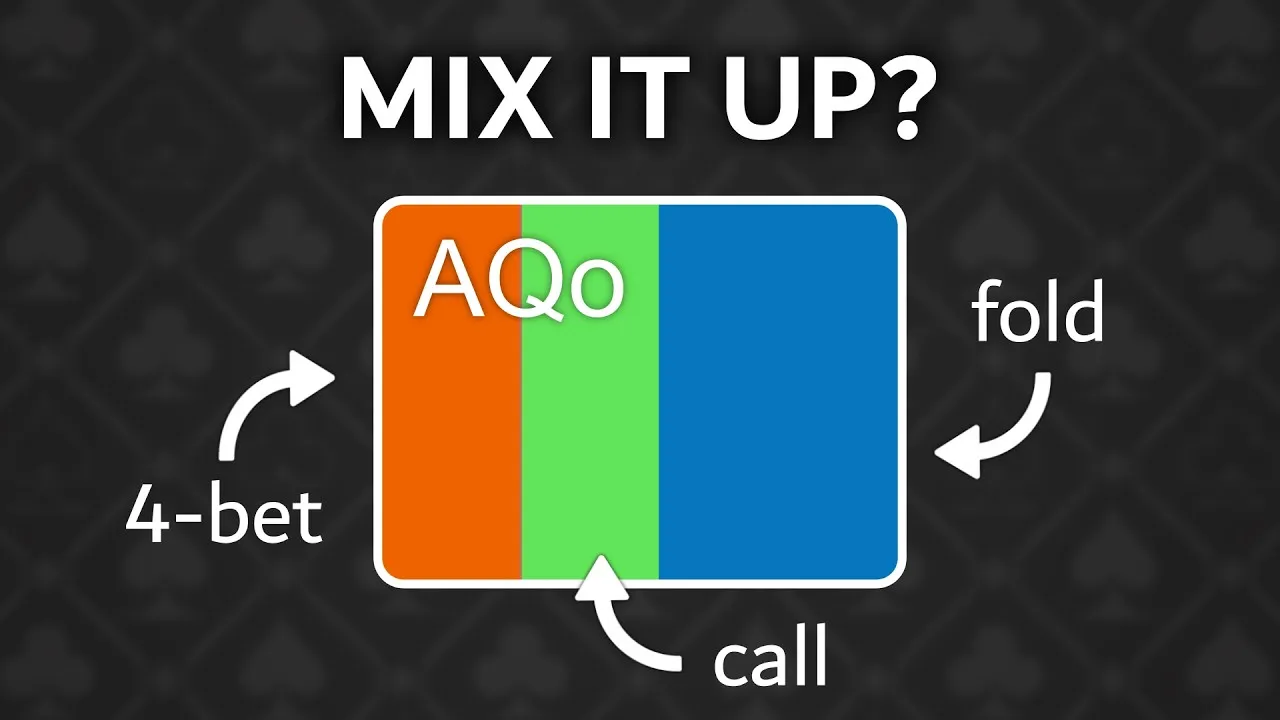 MIX IT UP?

AQo

fold

4-bet

call